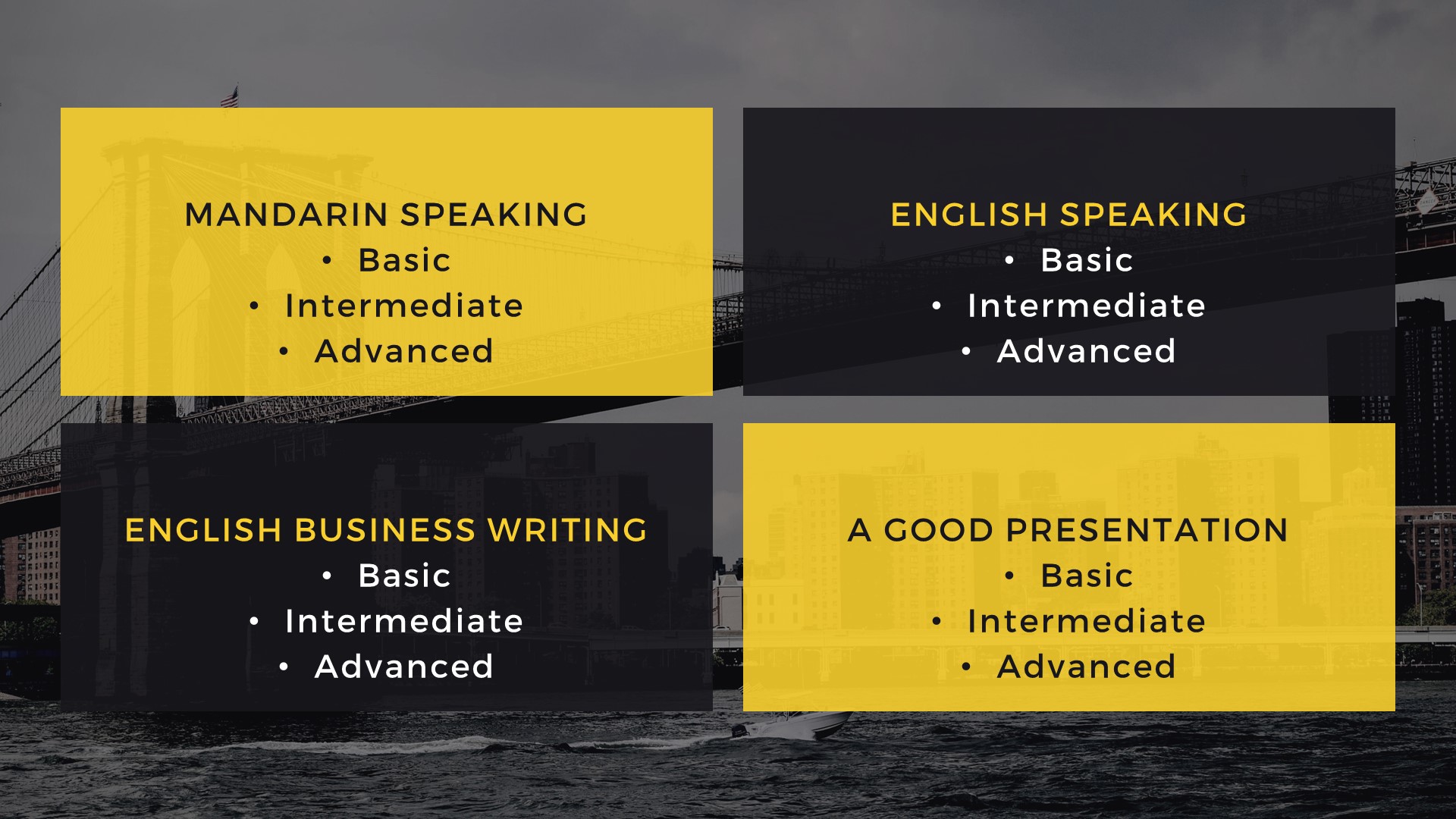 MANDARIN SPEAKING
• Basic
• Intermediate
• Advanced

ENGLISH SPEAKING
• Basic
• Intermediate
• Advanced

ENGLISH BUSINESS WRITING
• Basic
• Intermediate
• Advanced

A GOOD PRESENTATION
• Basic
• Intermediate
• Advanced